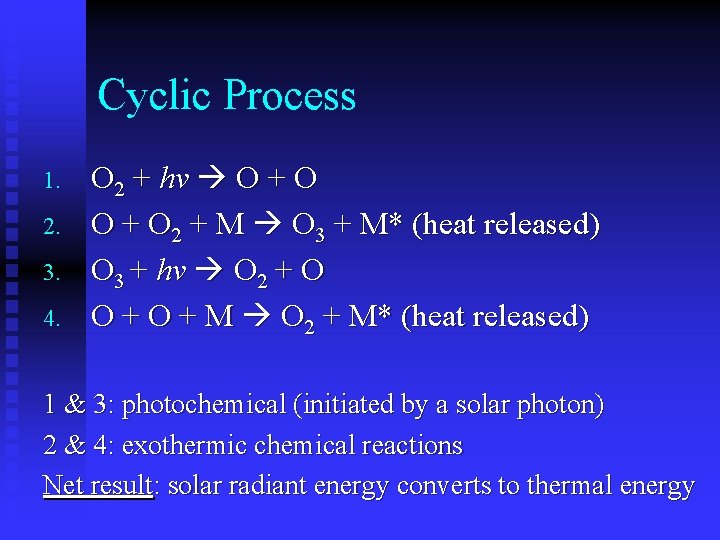 Cyclic Process

1. $O_2 + hv \rightarrow O + O$
2. $O + O_2 + M \rightarrow O_3 + M^*$ (heat released)
3. $O_3 + hv \rightarrow O_2 + O$
4. $O + O + M \rightarrow O_2 + M^*$ (heat released)

1 & 3: photochemical (initiated by a solar photon)
2 & 4: exothermic chemical reactions
Net result: solar radiant energy converts to thermal energy